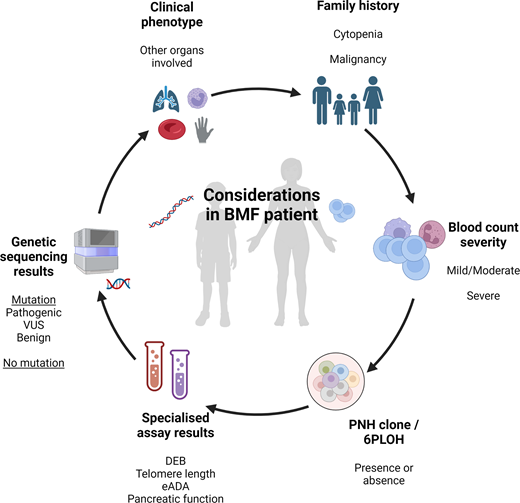 Clinical phenotype

Other organs involved

Family history

Cytopenia

Malignancy

Considerations in BMF patient

Blood count severity

Mild/Moderate

Severe

PNH clone / 6PLOH

Presence or absence

Specialised assay results

DEB
Telomere length
eADA
Pancreatic function

Genetic sequencing results

Mutation
Pathogenic
VUS
Benign

No mutation